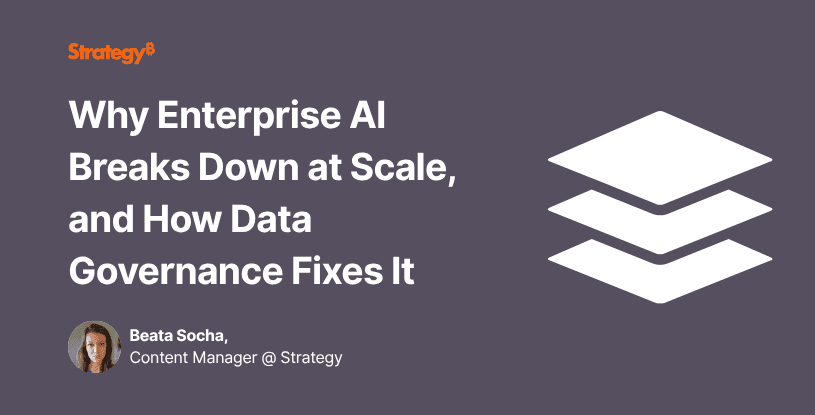 Strategy₿

Why Enterprise AI Breaks Down at Scale, and How Data Governance Fixes It

Beata Socha,
Content Manager @ Strategy